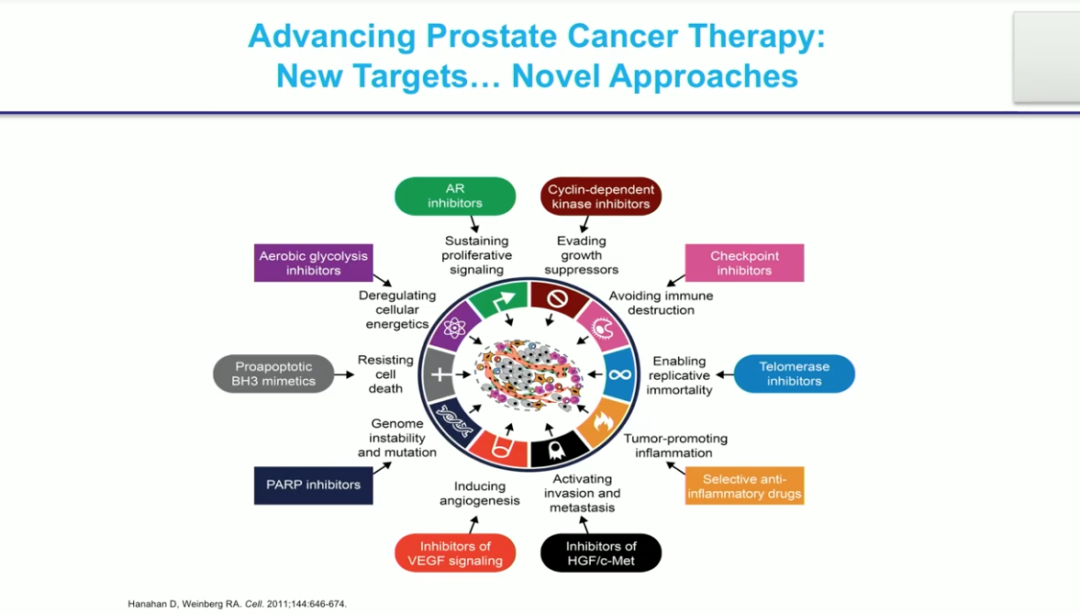 Advancing Prostate Cancer Therapy:
New Targets… Novel Approaches

AR inhibitors

Cyclin-dependent kinase inhibitors

Sustaining proliferative signaling

Evading growth suppressors

Aerobic glycolysis inhibitors

Checkpoint inhibitors

Deregulating cellular energetics

Avoiding immune destruction

Proapoptotic BH3 mimetics

Resisting cell death

Enabling replicative immortality

Telomerase inhibitors

Genome instability and mutation

Tumor-promoting inflammation

PARP inhibitors

Selective anti-inflammatory drugs

Inducing angiogenesis

Activating invasion and metastasis

Inhibitors of VEGF signaling

Inhibitors of HGF/c-Met

Hanahan D, Weinberg RA. Cell. 2011;144:646-674.